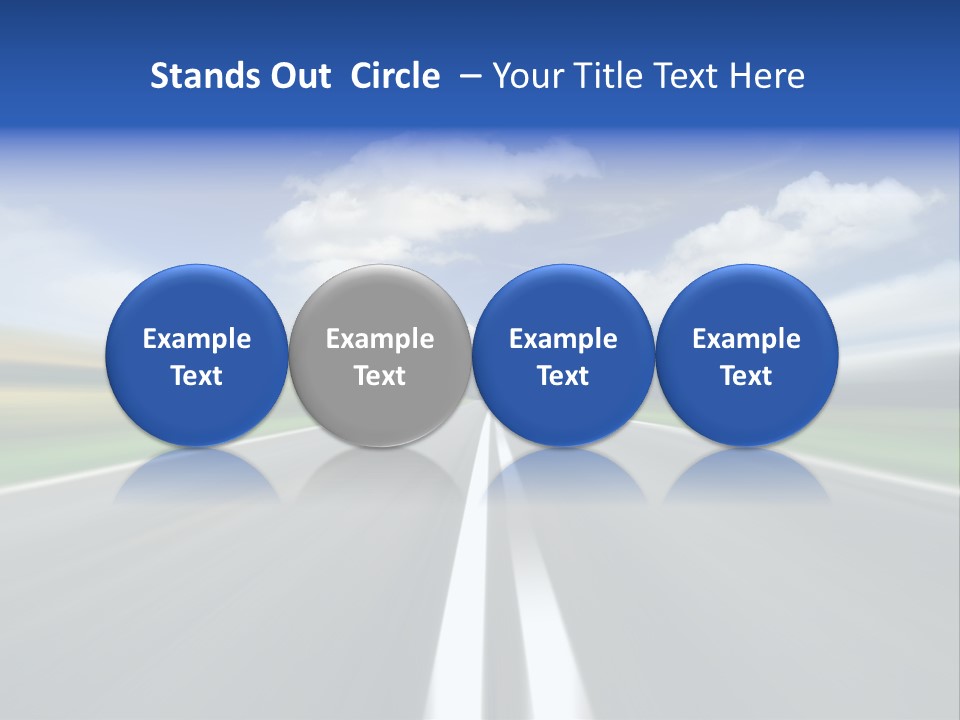 Stands Out Circle – Your Title Text Here

Example Text

Example Text

Example Text

Example Text